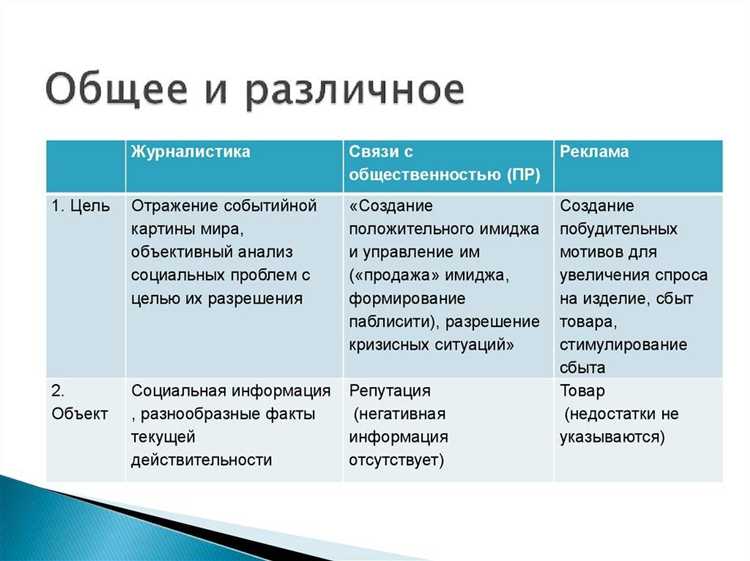 Общее и различное

| | Журналистика | Связи с общественностью (ПР) | Реклама |
|---|---|---|---|
| 1. Цель | Отражение событийной картины мира, объективный анализ социальных проблем с целью их разрешения | «Создание положительного имиджа и управление им («продажа» имиджа, формирование паблисити), разрешение кризисных ситуаций» | Создание побудительных мотивов для увеличения спроса на изделие, сбыт товара, стимулирование сбыта |
| 2. Объект | Социальная информация , разнообразные факты текущей действительности | Репутация (негативная информация отсутствует) | Товар (недостатки не указываются) |